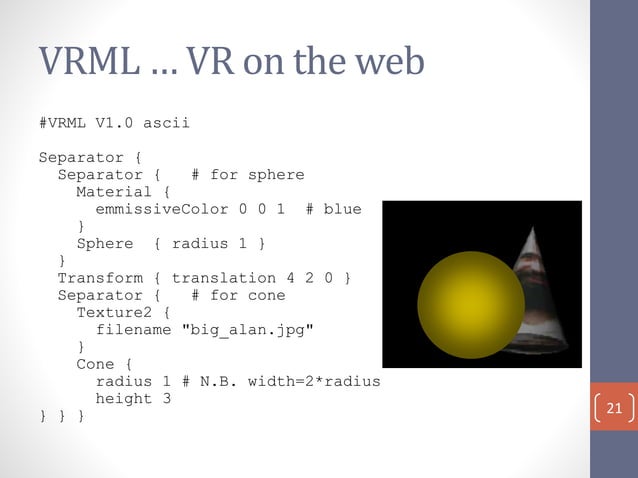 VRML … VR on the web

#VRML V1.0 ascii

Separator {
  Separator {   # for sphere
    Material {
      emmissiveColor 0 0 1  # blue
    }
    Sphere  { radius 1 }
  }
  Transform { translation 4 2 0 }
  Separator {   # for cone
    Texture2 {
      filename "big_alan.jpg"
    }
    Cone {
      radius 1 # N.B. width=2*radius
      height 3
} } }

21